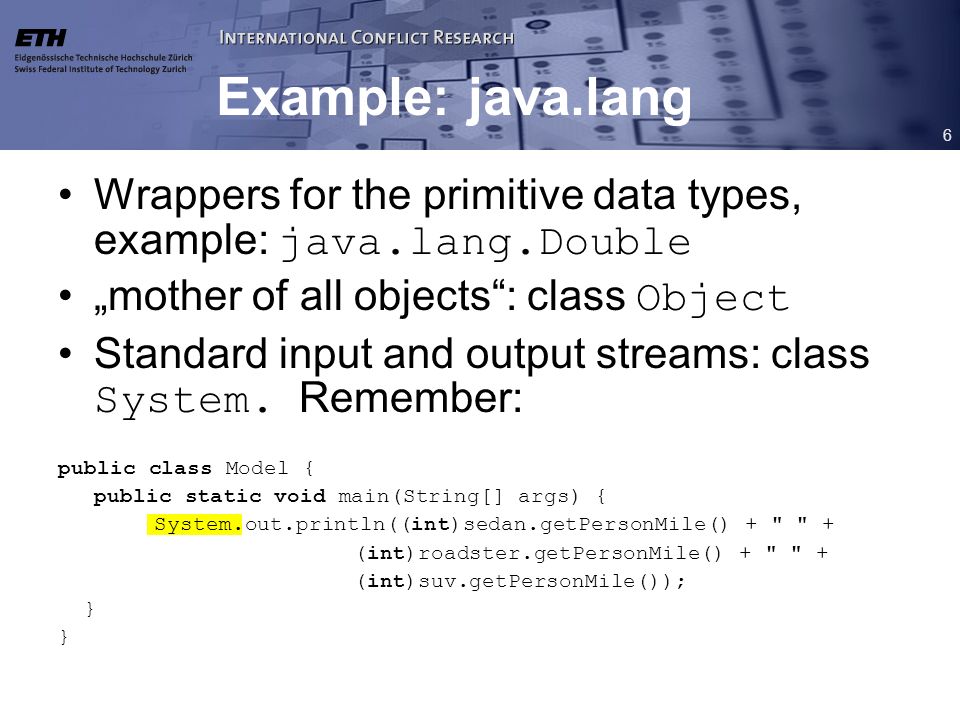 ETH
Eidgenössische Technische Hochschule Zürich
Swiss Federal Institute of Technology Zurich

INTERNATIONAL CONFLICT RESEARCH

Example: java.lang

6

• Wrappers for the primitive data types, example: java.lang.Double
• „mother of all objects“: class Object
• Standard input and output streams: class System. Remember:

public class Model {
   public static void main(String[] args) {
        System.out.println((int)sedan.getPersonMile() + " " +
                           (int)roadster.getPersonMile() + " " +
                           (int)suv.getPersonMile());
   }
}